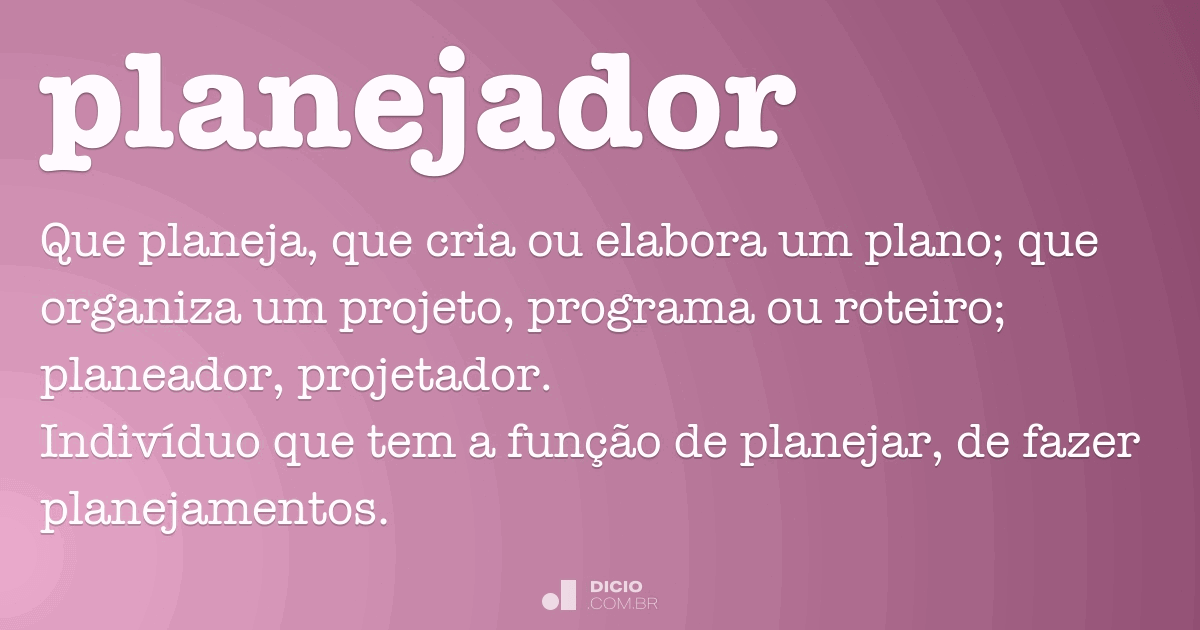 planejador

Que planeja, que cria ou elabora um plano; que organiza um projeto, programa ou roteiro; planeador, projetador.
Indivíduo que tem a função de planejar, de fazer planejamentos.

DICIO
.COM.BR